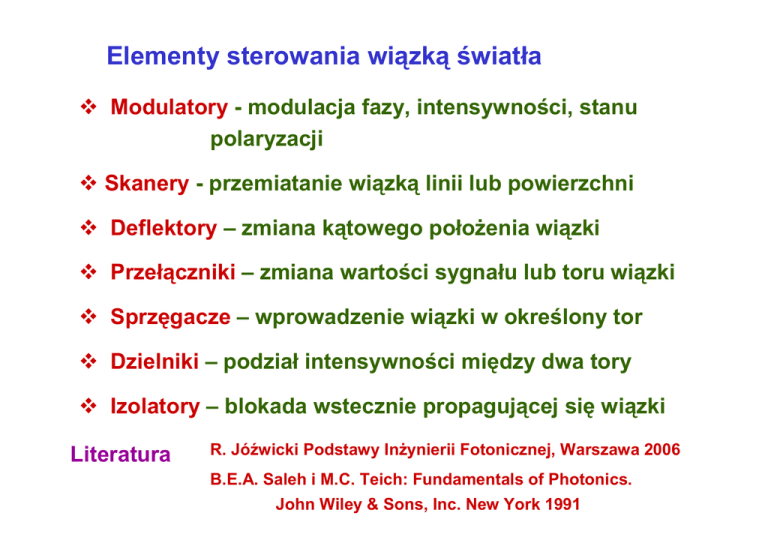 Elementy sterowania wiązką światła

❖ Modulatory - modulacja fazy, intensywności, stanu polaryzacji

❖ Skanery - przemiatanie wiązką linii lub powierzchni

❖ Deflektory – zmiana kątowego położenia wiązki

❖ Przełączniki – zmiana wartości sygnału lub toru wiązki

❖ Sprzęgacze – wprowadzenie wiązki w określony tor

❖ Dzielniki – podział intensywności między dwa tory

❖ Izolatory – blokada wstecznie propagującej się wiązki

Literatura R. Jóźwicki Podstawy Inżynierii Fotonicznej, Warszawa 2006

B.E.A. Saleh i M.C. Teich: Fundamentals of Photonics. John Wiley & Sons, Inc. New York 1991